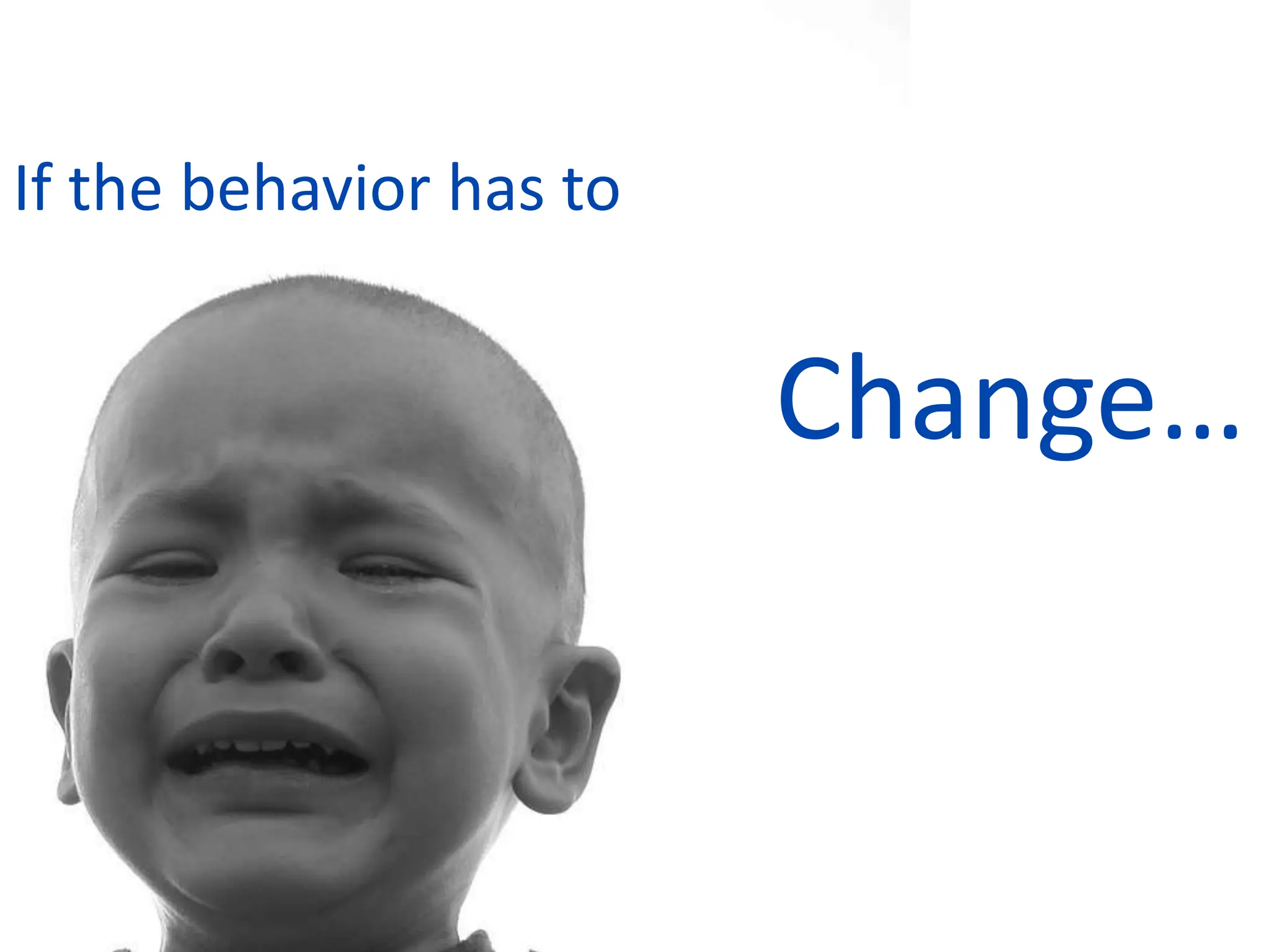 If the behavior has to

Change…